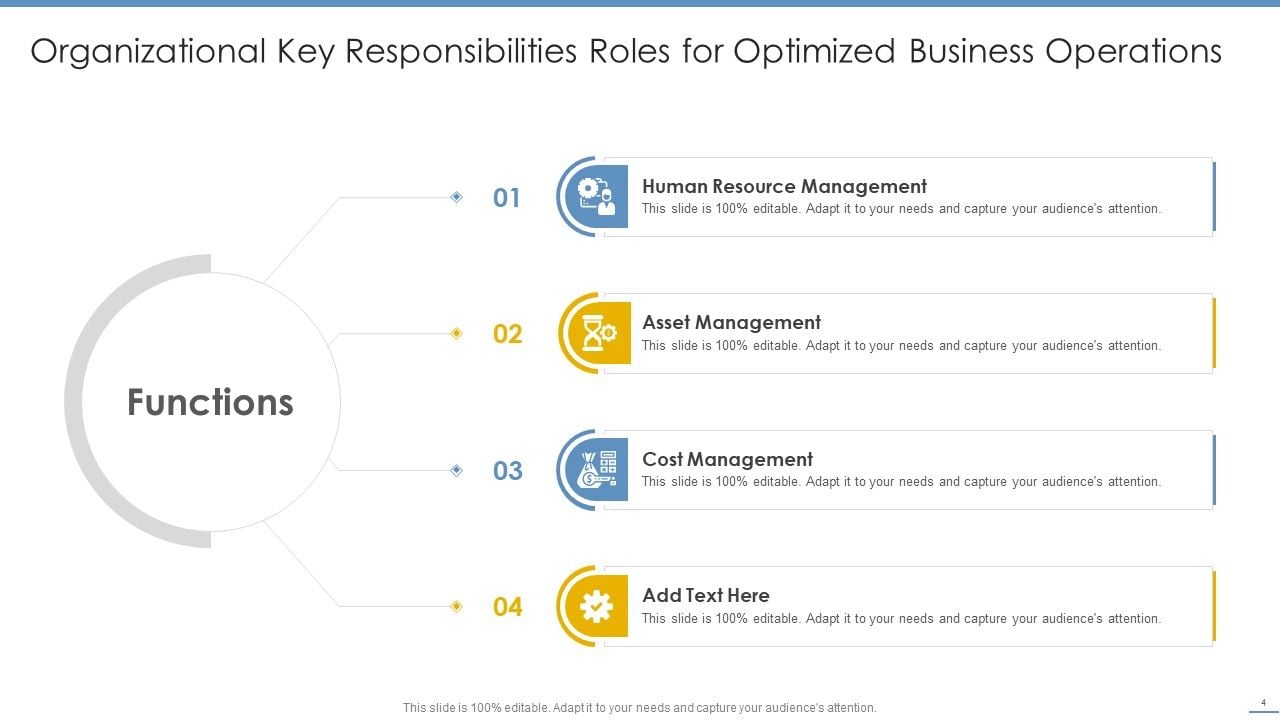 Organizational Key Responsibilities Roles for Optimized Business Operations

Functions

01

Human Resource Management
This slide is 100% editable. Adapt it to your needs and capture your audience's attention.

02

Asset Management
This slide is 100% editable. Adapt it to your needs and capture your audience's attention.

03

Cost Management
This slide is 100% editable. Adapt it to your needs and capture your audience's attention.

04

Add Text Here
This slide is 100% editable. Adapt it to your needs and capture your audience's attention.

This slide is 100% editable. Adapt it to your needs and capture your audience's attention.

4